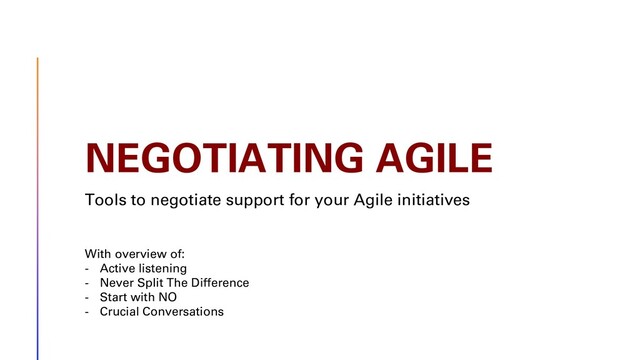 NEGOTIATING AGILE

Tools to negotiate support for your Agile initiatives

With overview of:
- Active listening
- Never Split The Difference
- Start with NO
- Crucial Conversations